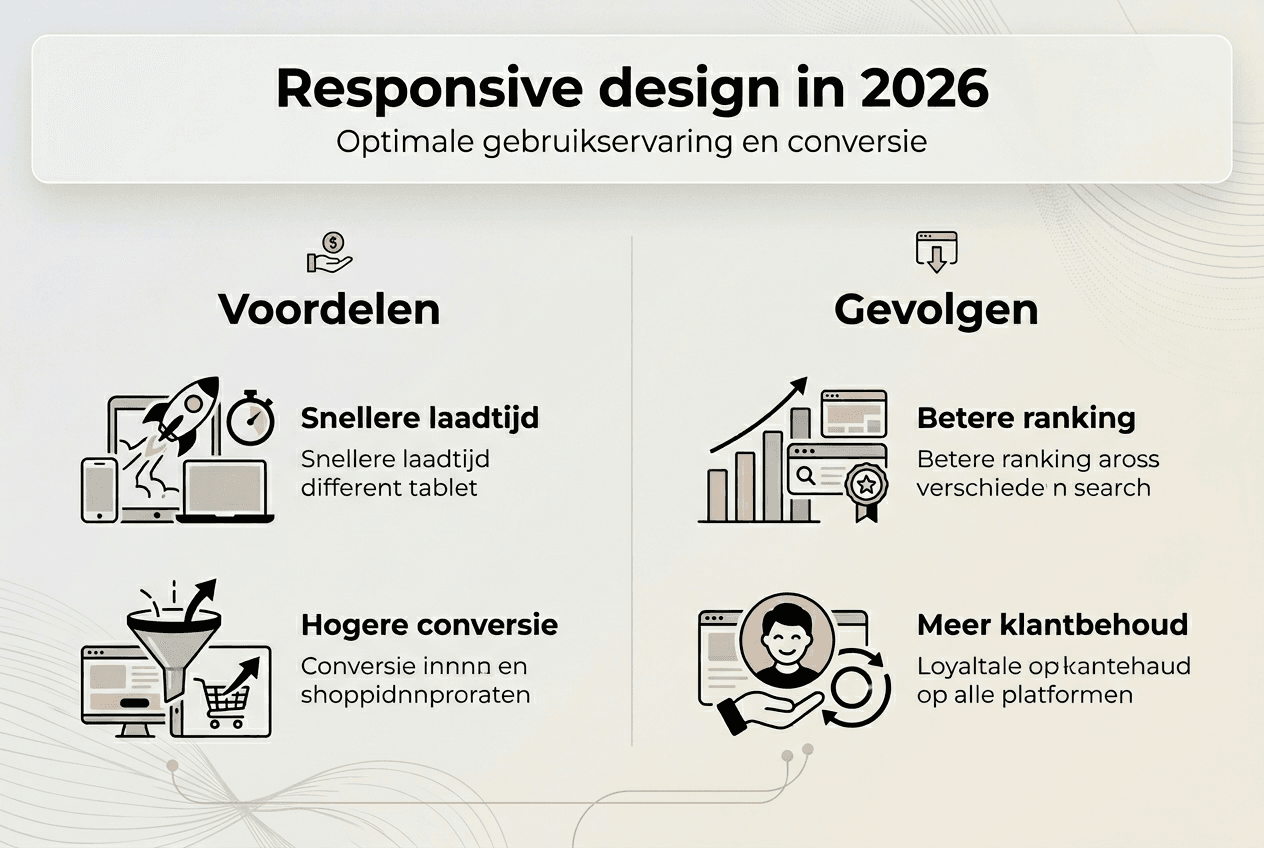 Responsive design in 2026
Optimale gebruikservaring en conversie

Voordelen

Snellere laadtijd
Snellere laadtijd different tablet

Hogere conversie
Conversie innnn en shoppidnnproraten

Gevolgen

Betere ranking
Betere ranking aross verschiede n search

Meer klantbehoud
Loyaltale opkantehaud op alle platformen